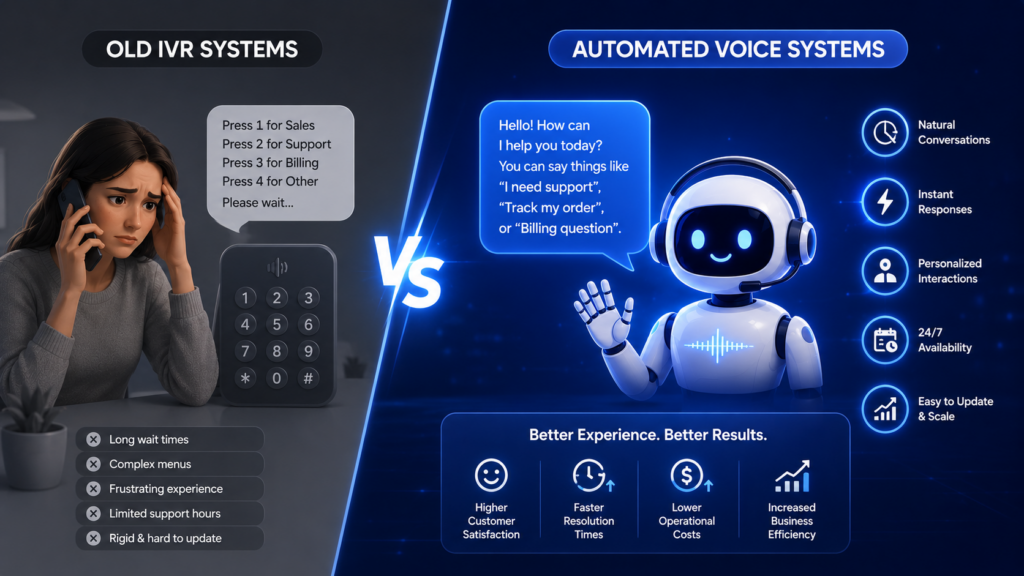 OLD IVR SYSTEMS

Press 1 for Sales
Press 2 for Support
Press 3 for Billing
Press 4 for Other
Please wait...

1 2 3
4 5 6
7 8 9
* 0 #

Long wait times
Complex menus
Frustrating experience
Limited support hours
Rigid & hard to update

VS

AUTOMATED VOICE SYSTEMS

Hello! How can I help you today? You can say things like "I need support", "Track my order", or "Billing question".

Natural Conversations
Instant Responses
Personalized Interactions
24/7 Availability
Easy to Update & Scale

Better Experience. Better Results.

Higher Customer Satisfaction
Faster Resolution Times
Lower Operational Costs
Increased Business Efficiency